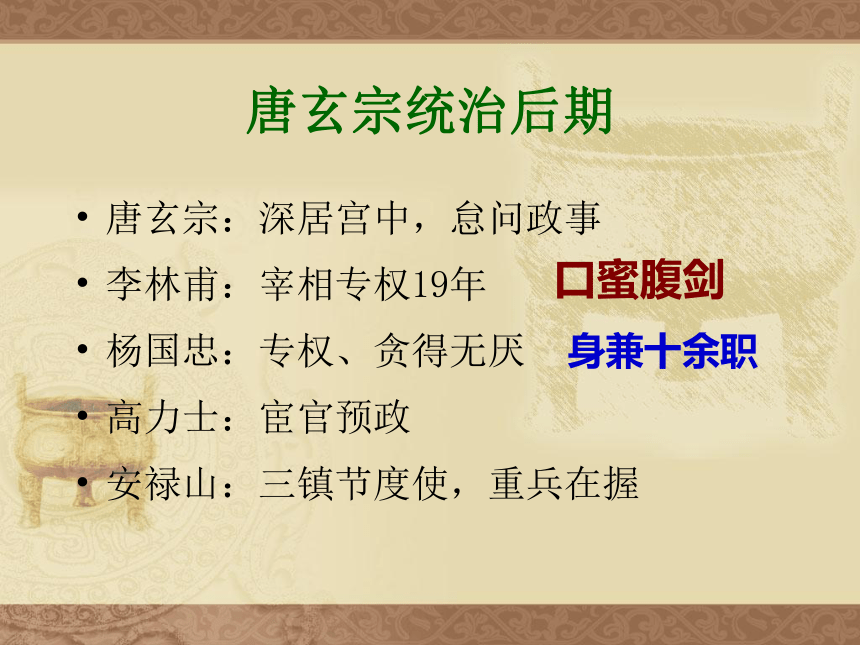 唐玄宗统治后期

• 唐玄宗：深居宫中，怠问政事
• 李林甫：宰相专权19年　口蜜腹剑
• 杨国忠：专权、贪得无厌　身兼十余职
• 高力士：宦官预政
• 安禄山：三镇节度使，重兵在握